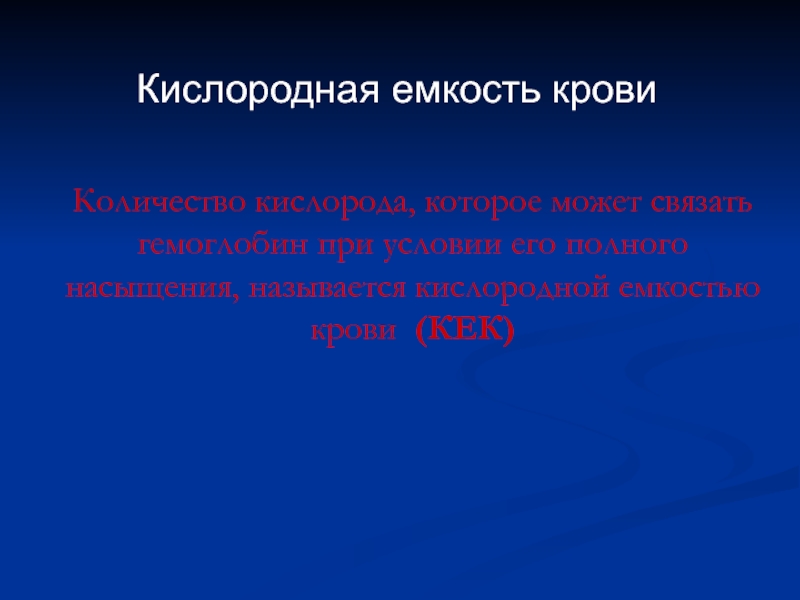 Кислородная емкость крови

Количество кислорода, которое может связать гемоглобин при условии его полного насыщения, называется кислородной емкостью крови (КЕК)